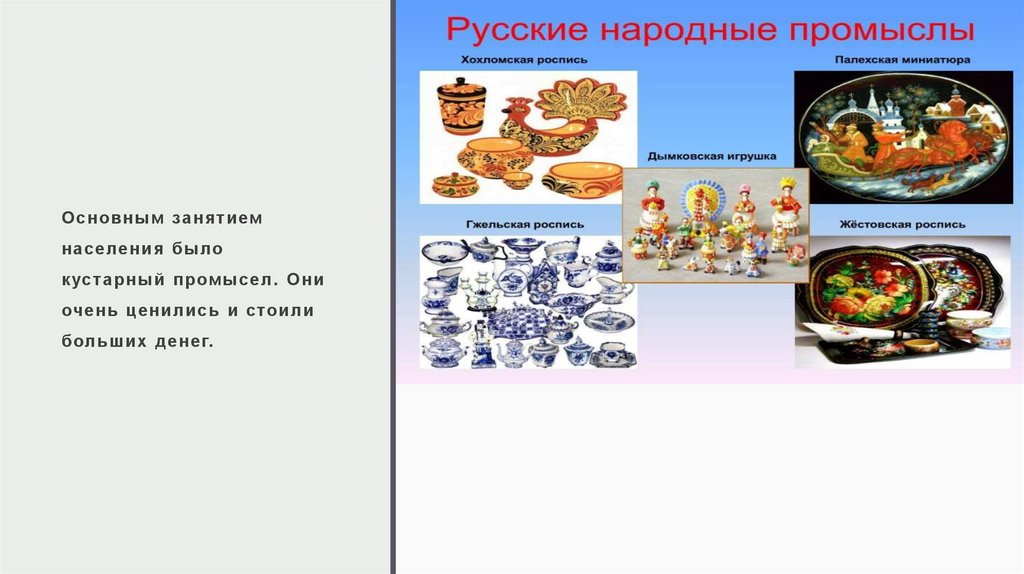 Основным занятием населения было кустарный промысел. Они очень ценились и стоили больших денег.

Русские народные промыслы

Хохломская роспись

Палехская миниатюра

Дымковская игрушка

Гжельская роспись

Жёстовская роспись